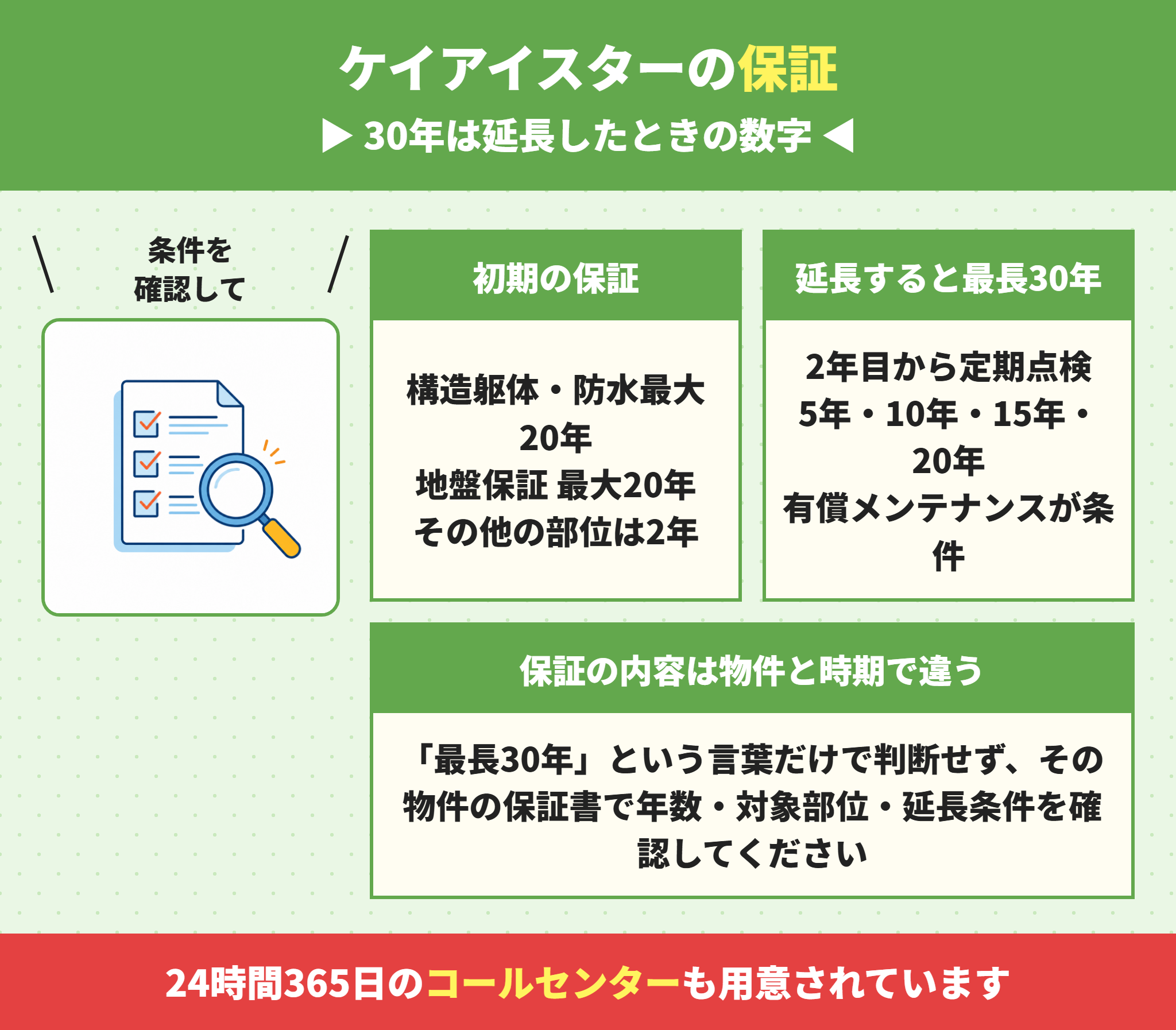 ケイアイスターの保証

▶ 30年は延長したときの数字 ◀

＼ 条件を確認して ／

初期の保証

構造躯体・防水最大20年
地盤保証 最大20年
その他の部位は2年

延長すると最長30年

2年目から定期点検
5年・10年・15年・20年
有償メンテナンスが条件

保証の内容は物件と時期で違う

「最長30年」という言葉だけで判断せず、その物件の保証書で年数・対象部位・延長条件を確認してください

24時間365日のコールセンターも用意されています